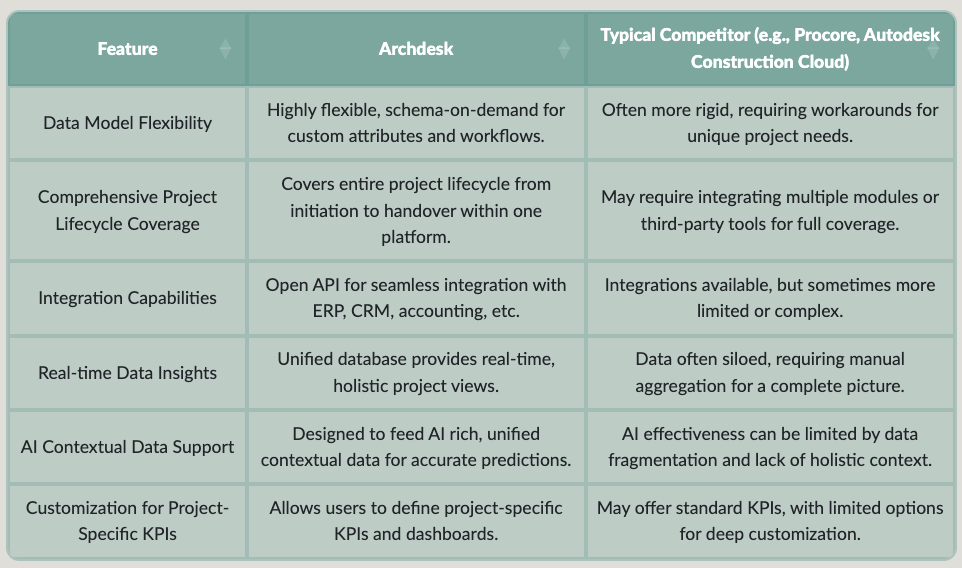 | Feature | Archdesk | Typical Competitor (e.g., Procore, Autodesk Construction Cloud) |
|---|---|---|
| Data Model Flexibility | Highly flexible, schema-on-demand for custom attributes and workflows. | Often more rigid, requiring workarounds for unique project needs. |
| Comprehensive Project Lifecycle Coverage | Covers entire project lifecycle from initiation to handover within one platform. | May require integrating multiple modules or third-party tools for full coverage. |
| Integration Capabilities | Open API for seamless integration with ERP, CRM, accounting, etc. | Integrations available, but sometimes more limited or complex. |
| Real-time Data Insights | Unified database provides real-time, holistic project views. | Data often siloed, requiring manual aggregation for a complete picture. |
| AI Contextual Data Support | Designed to feed AI rich, unified contextual data for accurate predictions. | AI effectiveness can be limited by data fragmentation and lack of holistic context. |
| Customization for Project-Specific KPIs | Allows users to define project-specific KPIs and dashboards. | May offer standard KPIs, with limited options for deep customization. |